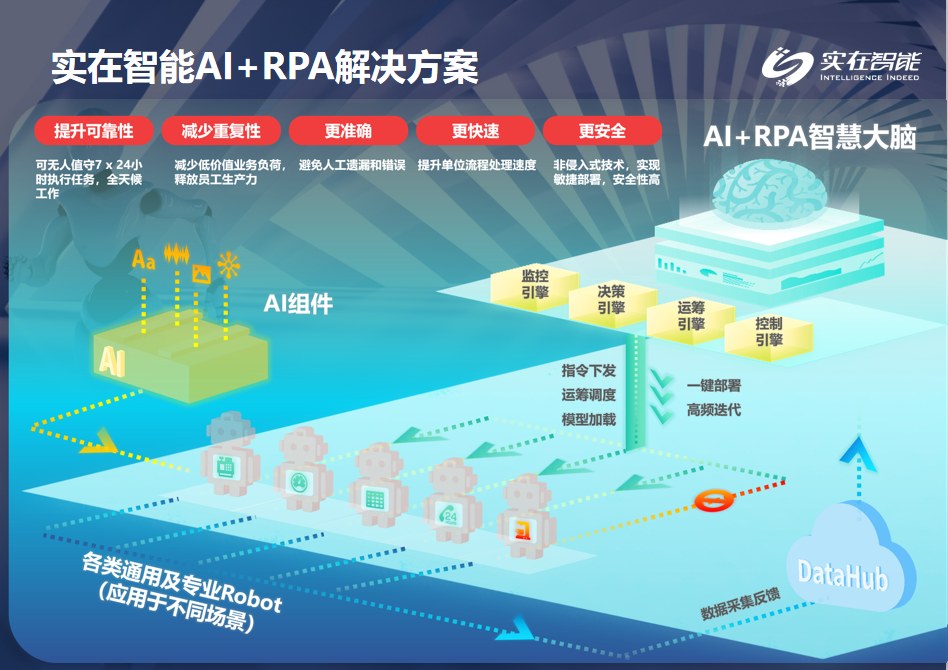 实在智能AI+RPA解决方案

实在智能
INTELLIGENCE INDEED

提升可靠性
可无人值守7 x 24小时执行任务，全天候工作

减少重复性
减少低价值业务负荷，释放员工生产力

更准确
避免人工遗漏和错误

更快速
提升单位流程处理速度

更安全
非侵入式技术，实现敏捷部署，安全性高

AI+RPA智慧大脑

Aa

AI组件

AI

监控引擎

决策引擎

运筹引擎

控制引擎

指令下发
运筹调度
模型加载

一键部署
高频迭代

24

各类通用及专业Robot
（应用于不同场景）

DataHub

数据采集反馈